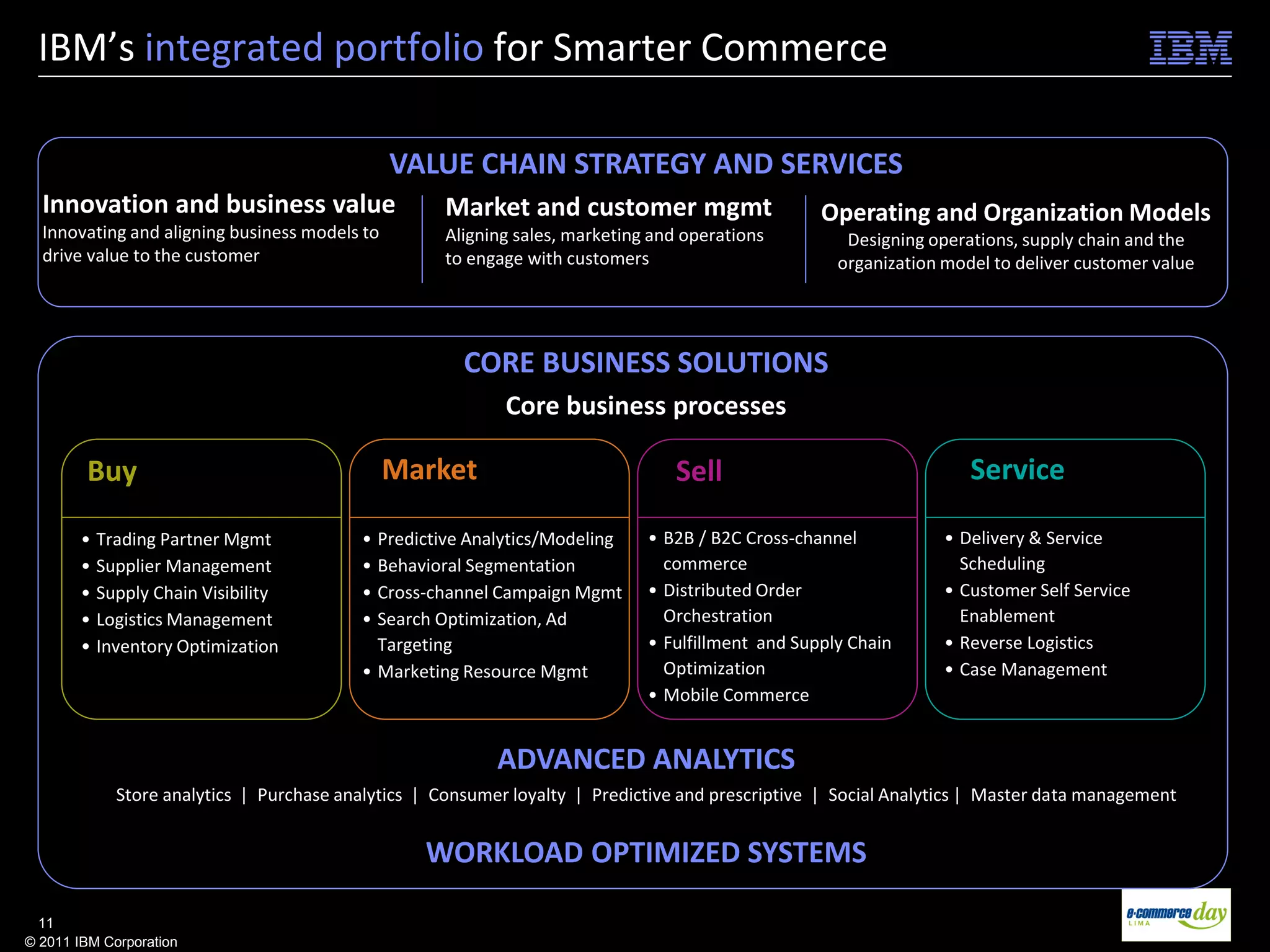 IBM's integrated portfolio for Smarter Commerce

IBM

VALUE CHAIN STRATEGY AND SERVICES

Innovation and business value
Innovating and aligning business models to drive value to the customer

Market and customer mgmt
Aligning sales, marketing and operations to engage with customers

Operating and Organization Models
Designing operations, supply chain and the organization model to deliver customer value

CORE BUSINESS SOLUTIONS

Core business processes

Buy
• Trading Partner Mgmt
• Supplier Management
• Supply Chain Visibility
• Logistics Management
• Inventory Optimization

Market
• Predictive Analytics/Modeling
• Behavioral Segmentation
• Cross-channel Campaign Mgmt
• Search Optimization, Ad Targeting
• Marketing Resource Mgmt

Sell
• B2B / B2C Cross-channel commerce
• Distributed Order Orchestration
• Fulfillment and Supply Chain Optimization
• Mobile Commerce

Service
• Delivery & Service Scheduling
• Customer Self Service Enablement
• Reverse Logistics
• Case Management

ADVANCED ANALYTICS

Store analytics | Purchase analytics | Consumer loyalty | Predictive and prescriptive | Social Analytics | Master data management

WORKLOAD OPTIMIZED SYSTEMS

11
© 2011 IBM Corporation

e-commerce day
LIMA